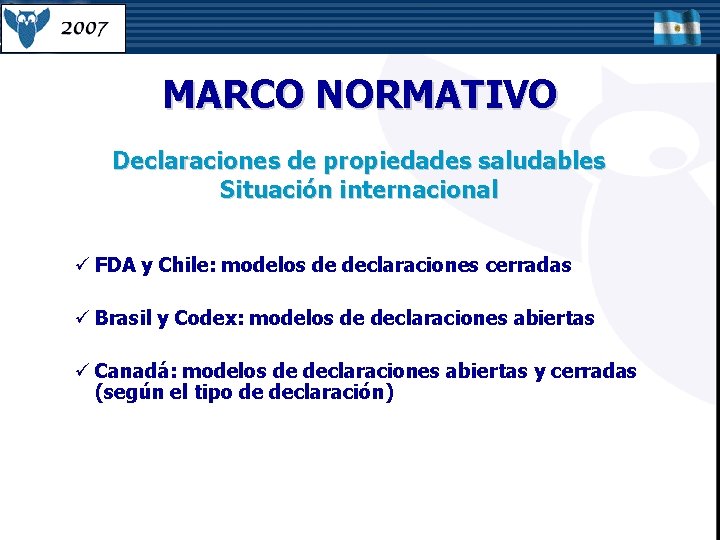 2007

MARCO NORMATIVO

Declaraciones de propiedades saludables
Situación internacional

✓ FDA y Chile: modelos de declaraciones cerradas

✓ Brasil y Codex: modelos de declaraciones abiertas

✓ Canadá: modelos de declaraciones abiertas y cerradas (según el tipo de declaración)